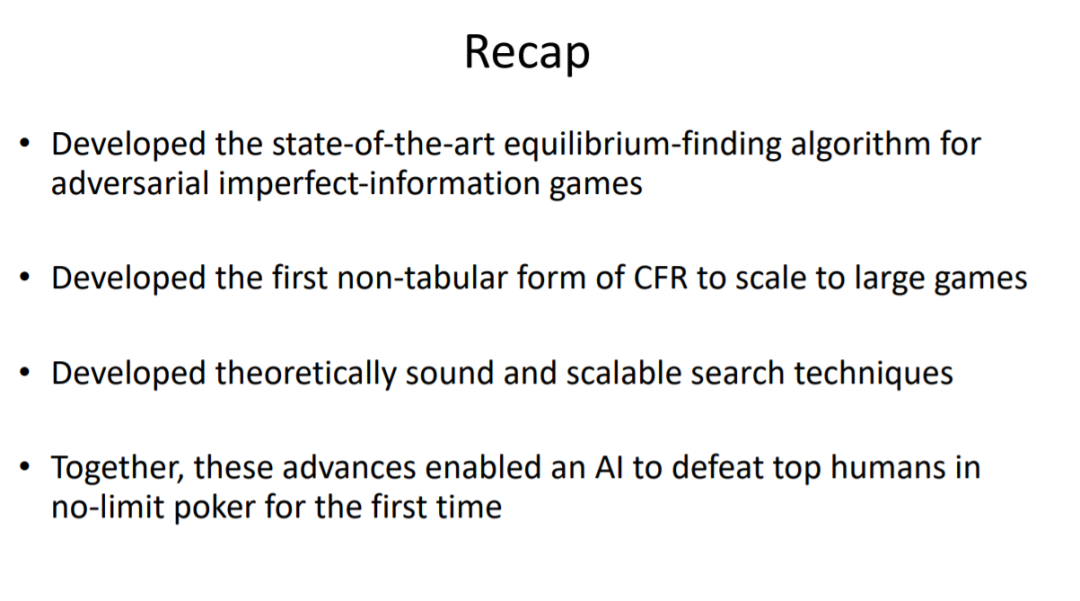 Recap

• Developed the state-of-the-art equilibrium-finding algorithm for adversarial imperfect-information games

• Developed the first non-tabular form of CFR to scale to large games

• Developed theoretically sound and scalable search techniques

• Together, these advances enabled an AI to defeat top humans in no-limit poker for the first time